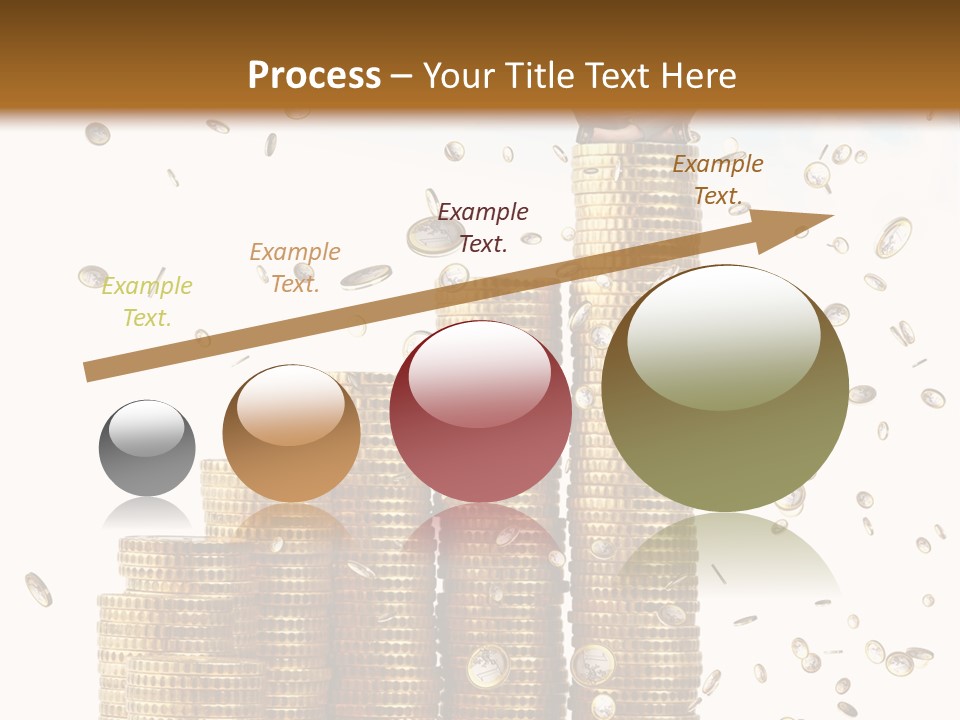 Process – Your Title Text Here

Example Text.

Example Text.

Example Text.

Example Text.